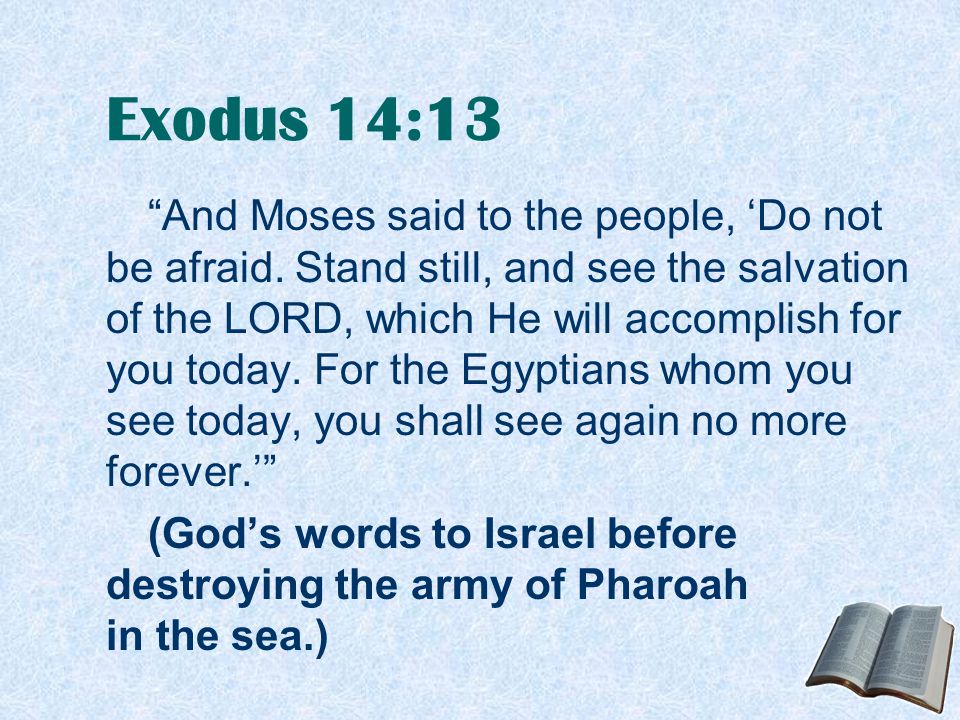 Exodus 14:13

“And Moses said to the people, ‘Do not be afraid. Stand still, and see the salvation of the LORD, which He will accomplish for you today. For the Egyptians whom you see today, you shall see again no more forever.’”

(God’s words to Israel before destroying the army of Pharoah in the sea.)